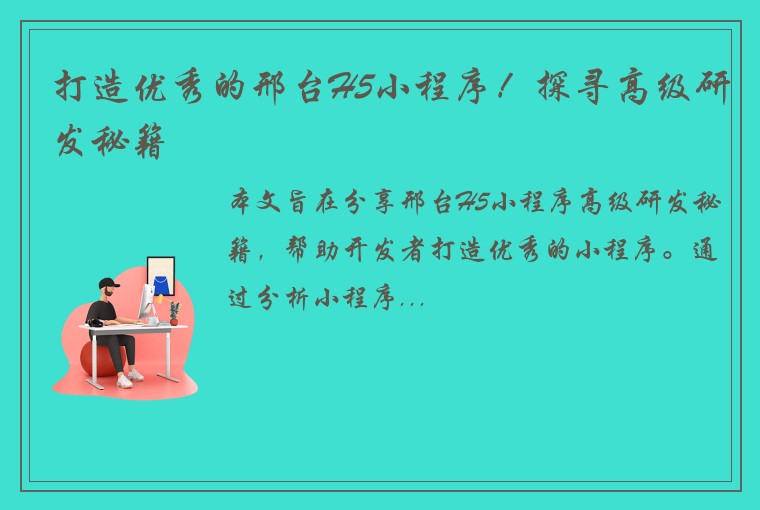 打造优秀的邢台H5小程序！探寻高级研发秘籍

本文旨在分享邢台H5小程序高级研发秘籍，帮助开发者打造优秀的小程序。通过分析小程序...